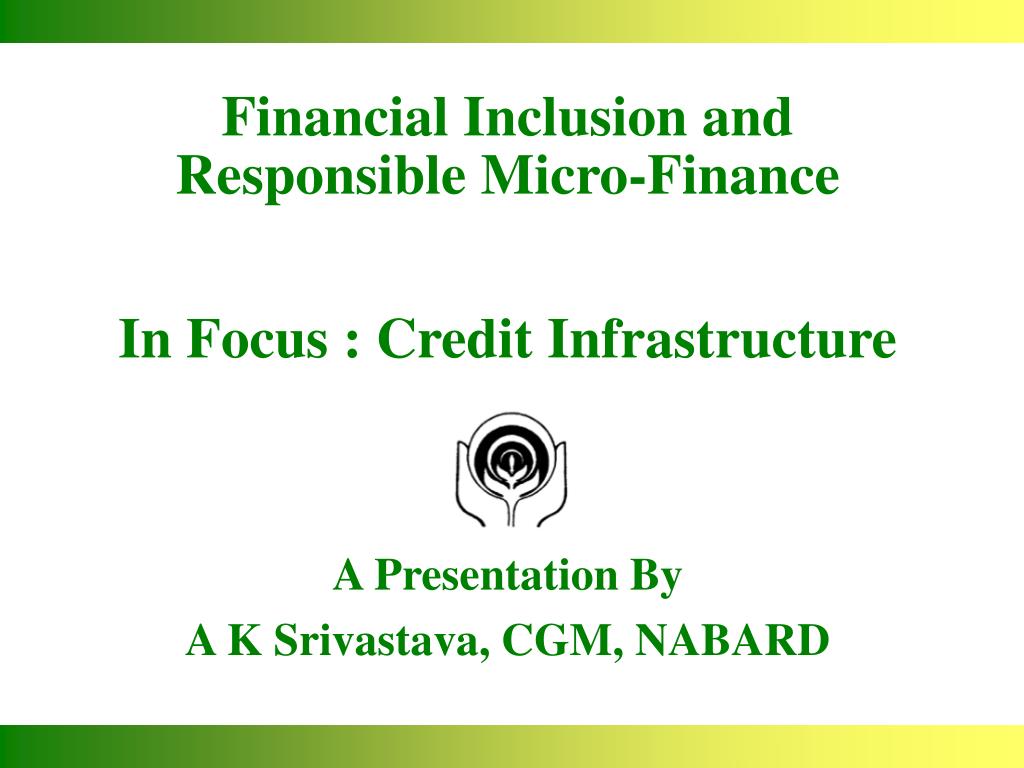 Financial Inclusion and Responsible Micro-Finance

In Focus : Credit Infrastructure

A Presentation By
A K Srivastava, CGM, NABARD